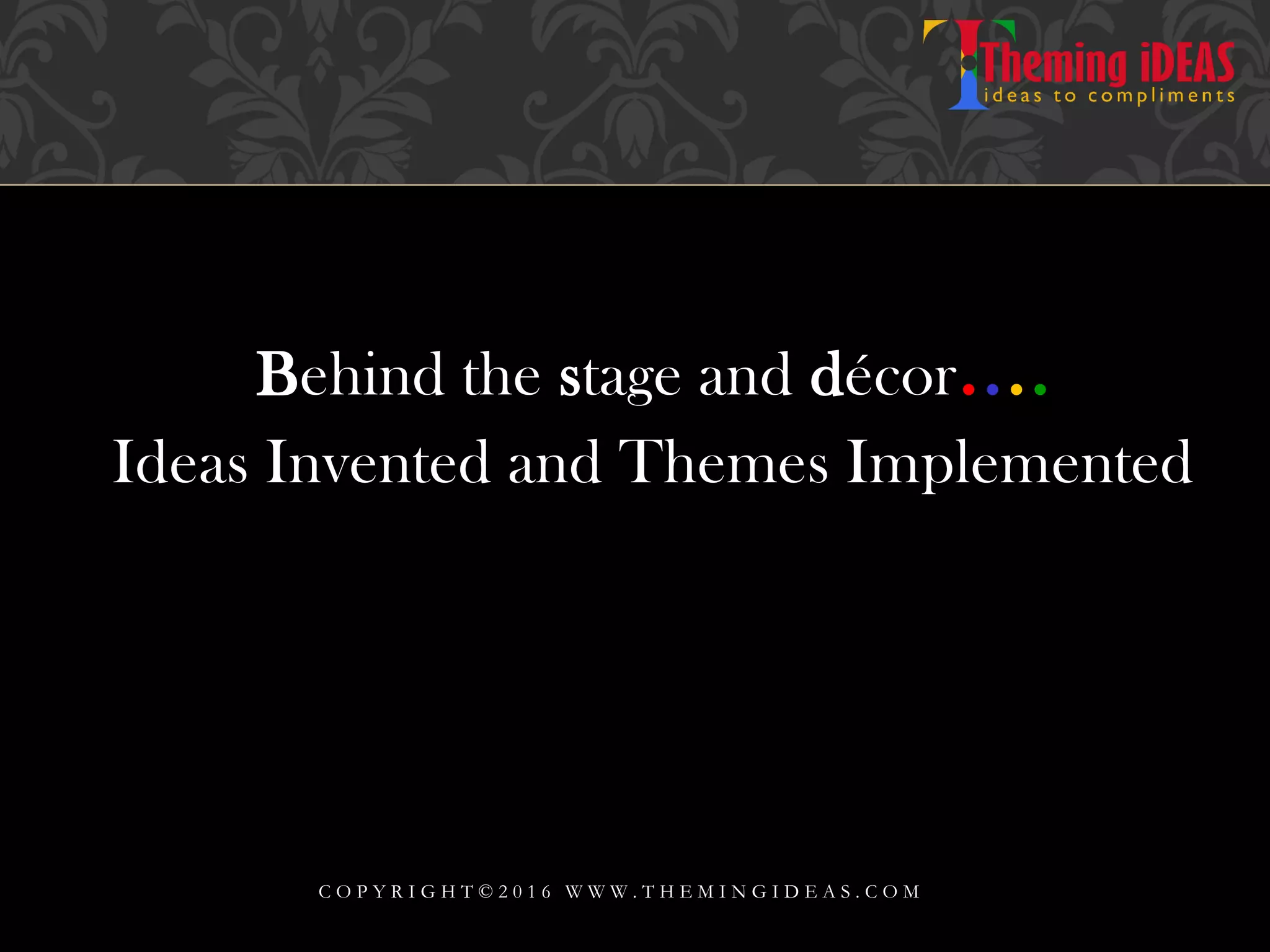 Theming iDEAS
ideas to compliments

Behind the stage and décor….
Ideas Invented and Themes Implemented

COPYRIGHT©2016 WWW.THEMINGIDEAS.COM